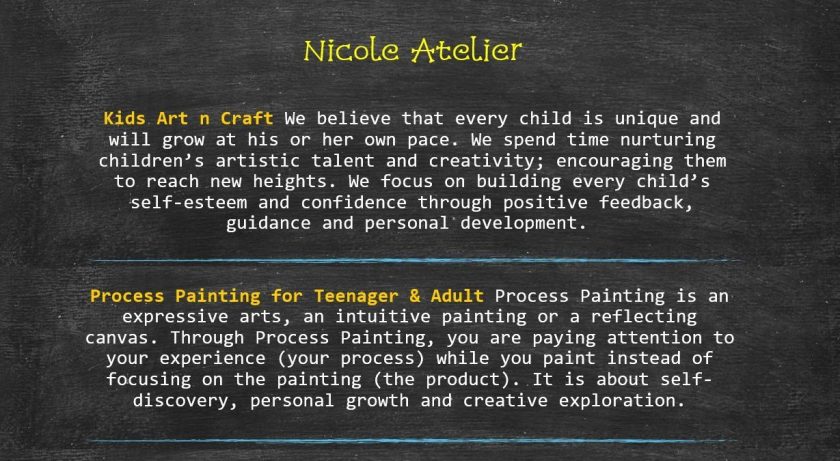 Nicole Atelier

Kids Art n Craft We believe that every child is unique and will grow at his or her own pace. We spend time nurturing children's artistic talent and creativity; encouraging them to reach new heights. We focus on building every child's self-esteem and confidence through positive feedback, guidance and personal development.

Process Painting for Teenager & Adult Process Painting is an expressive arts, an intuitive painting or a reflecting canvas. Through Process Painting, you are paying attention to your experience (your process) while you paint instead of focusing on the painting (the product). It is about self-discovery, personal growth and creative exploration.